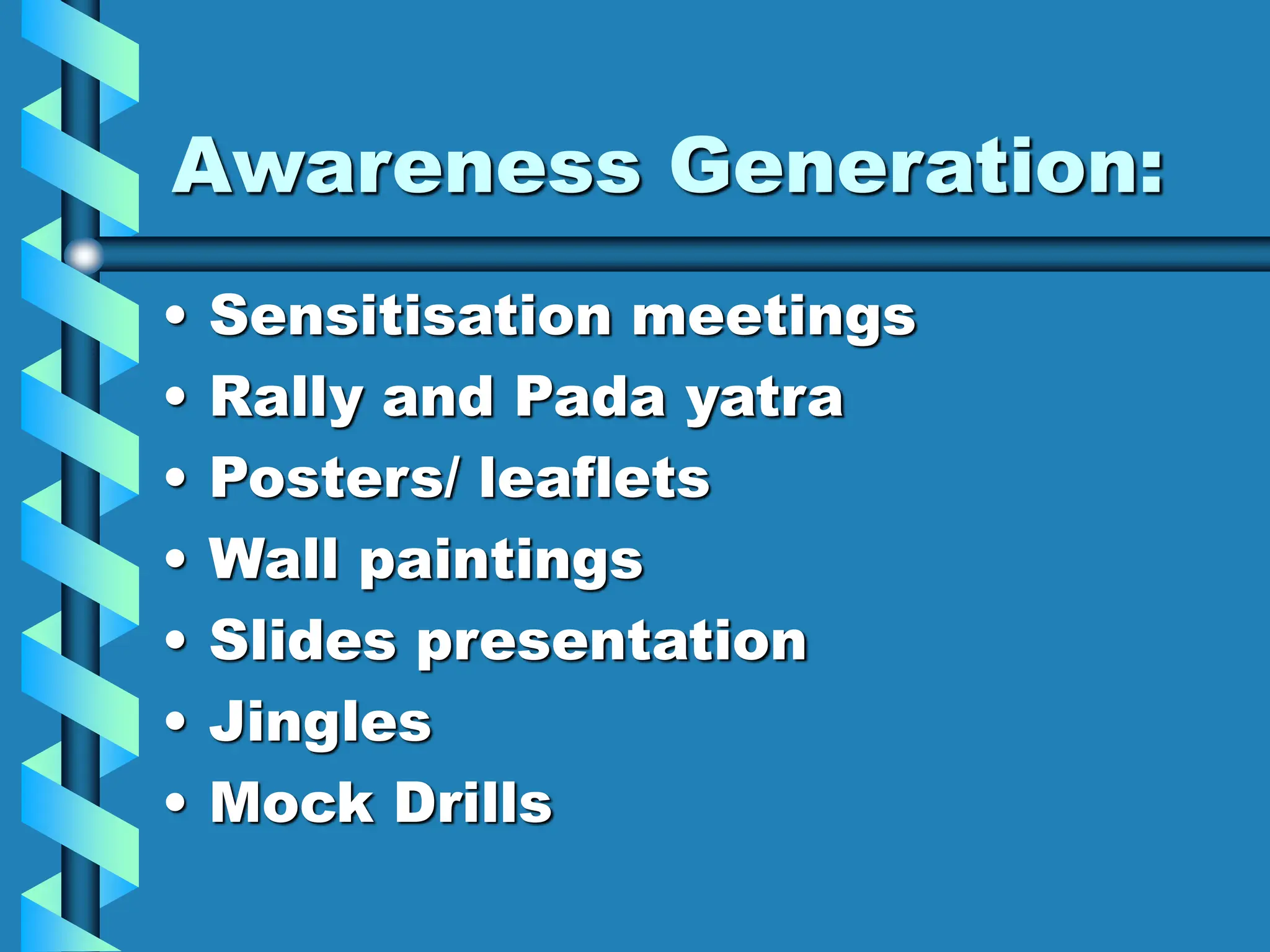 Awareness Generation:

• Sensitisation meetings
• Rally and Pada yatra
• Posters/ leaflets
• Wall paintings
• Slides presentation
• Jingles
• Mock Drills